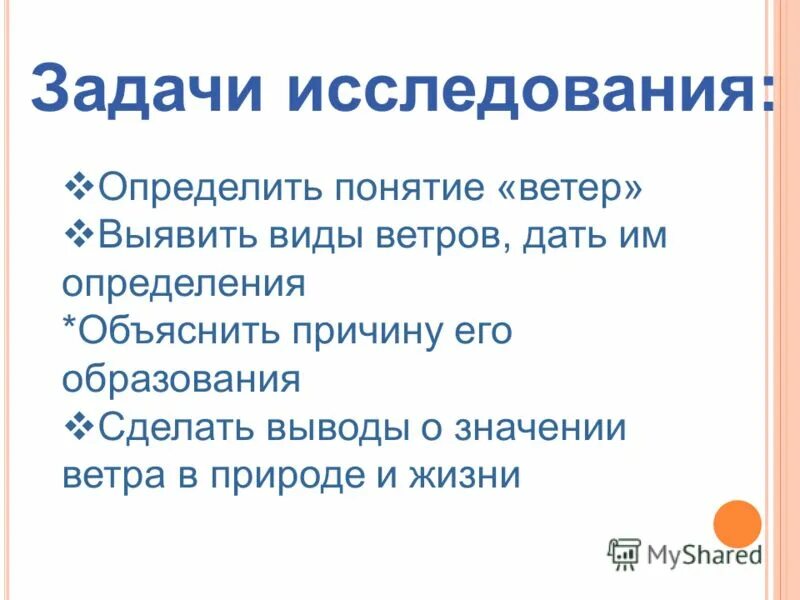 Задачи исследования:

❖Определить понятие «ветер»
❖Выявить виды ветров, дать им определения
*Объяснить причину его образования
❖Сделать выводы о значении ветра в природе и жизни

MyShared